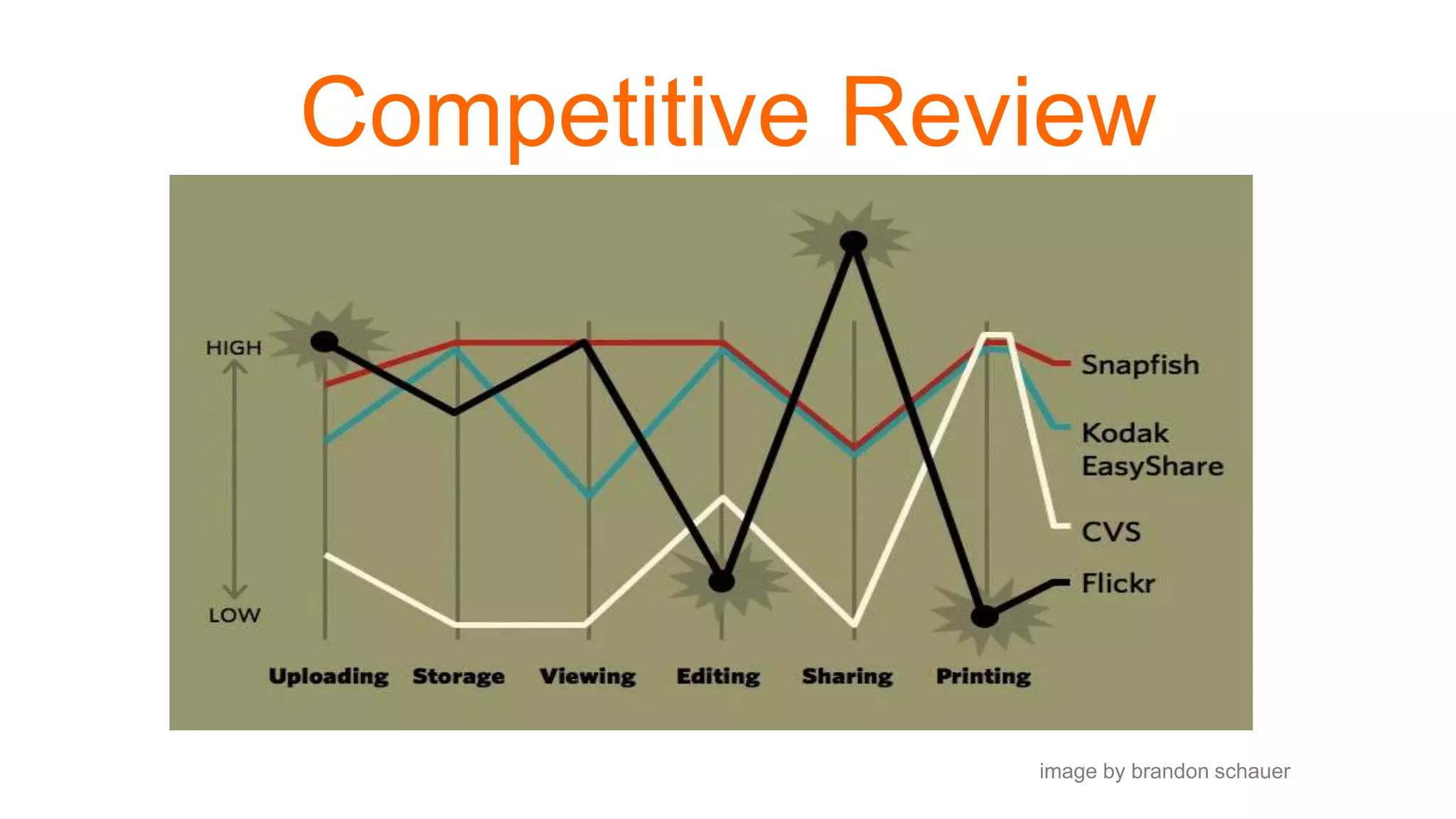 Competitive Review

HIGH

LOW

Snapfish

Kodak EasyShare

CVS

Flickr

Uploading Storage Viewing Editing Sharing Printing

image by brandon schauer